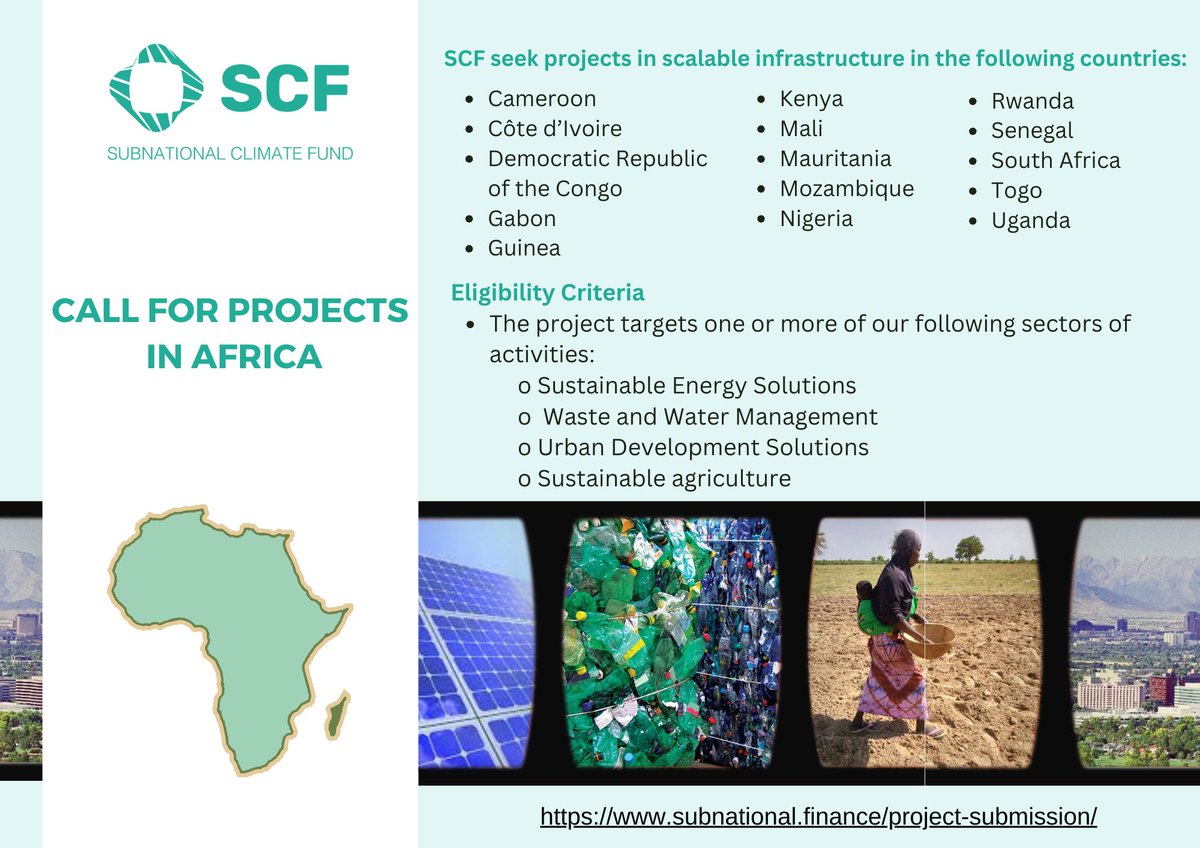 SCF

SUBNATIONAL CLIMATE FUND

CALL FOR PROJECTS IN AFRICA

SCF seek projects in scalable infrastructure in the following countries:

- Cameroon
- Côte d'Ivoire
- Democratic Republic of the Congo
- Gabon
- Guinea

- Kenya
- Mali
- Mauritania
- Mozambique
- Nigeria

- Rwanda
- Senegal
- South Africa
- Togo
- Uganda

Eligibility Criteria

- The project targets one or more of our following sectors of activities:
  o Sustainable Energy Solutions
  o Waste and Water Management
  o Urban Development Solutions
  o Sustainable agriculture

https://www.subnational.finance/project-submission/